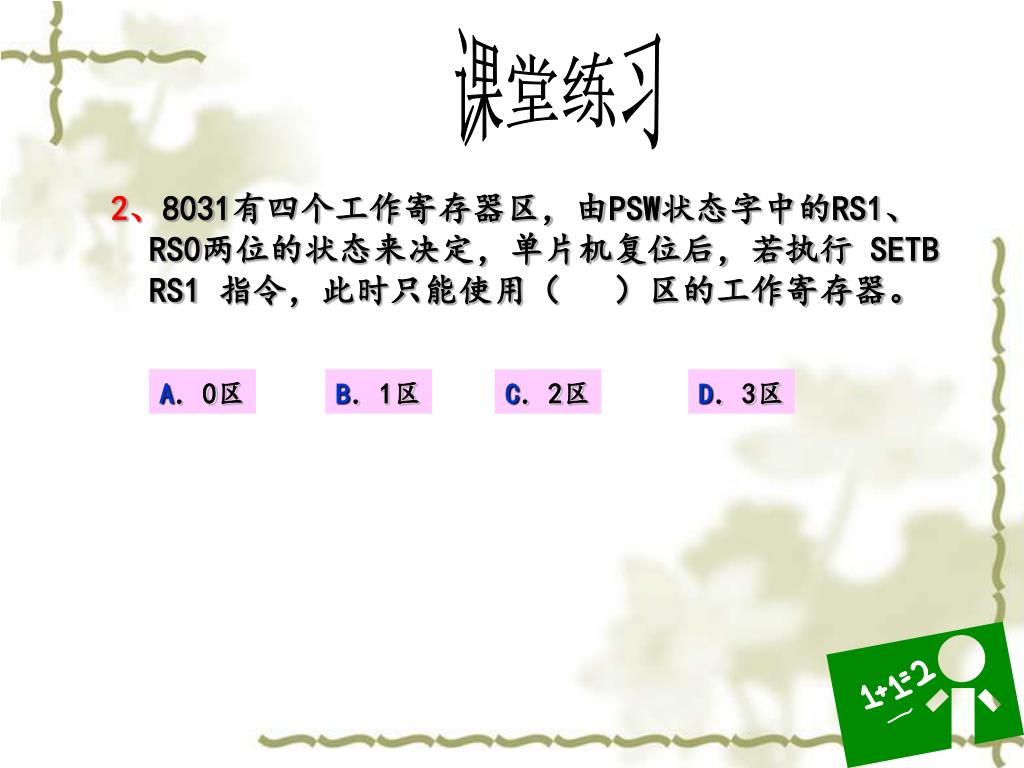 课堂练习

2、8031有四个工作寄存器区，由PSW状态字中的RS1、RS0两位的状态来决定，单片机复位后，若执行 SETB RS1 指令，此时只能使用（　）区的工作寄存器。

A. 0区

B. 1区

C. 2区

D. 3区

1+1=2